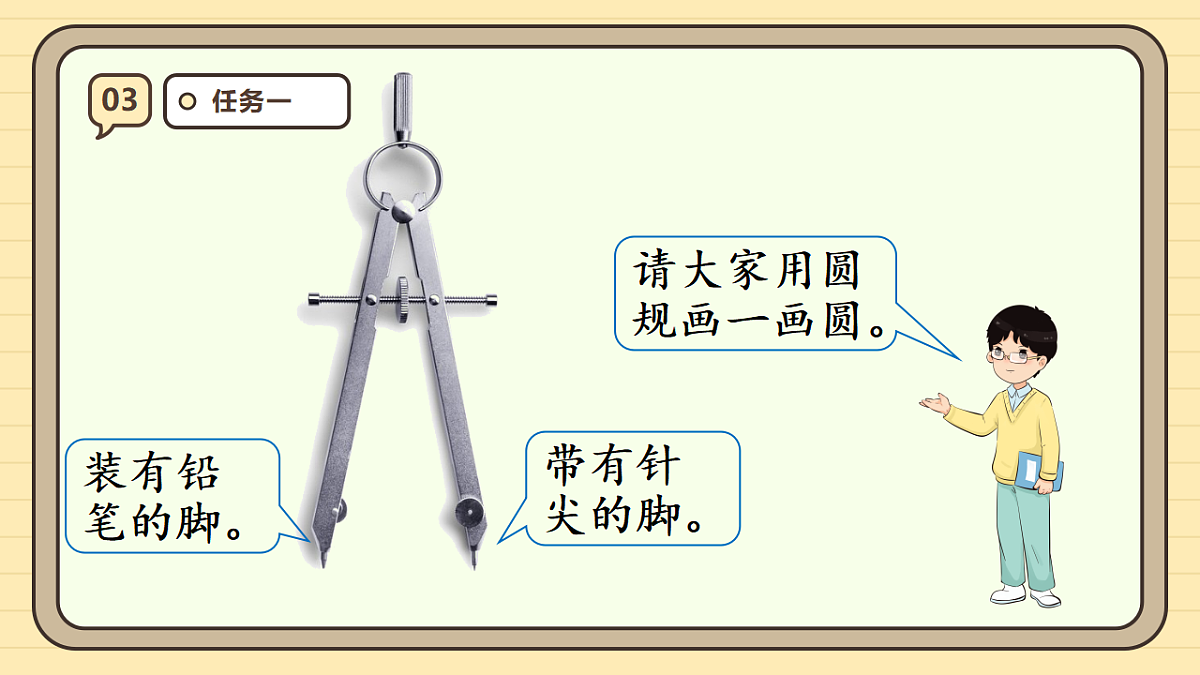 03

任务一

请大家用圆规画一画圆。

装有铅笔的脚。

带有针尖的脚。